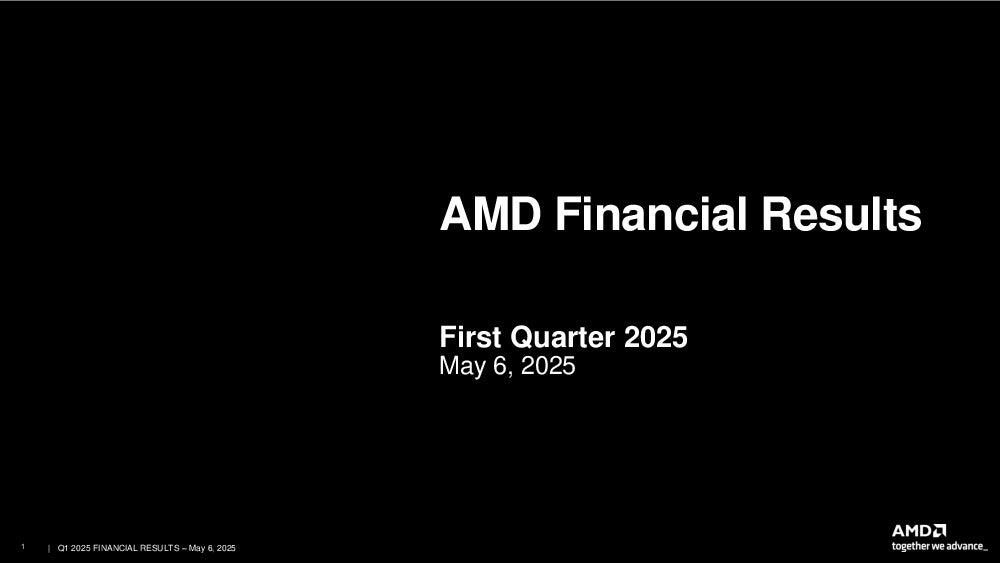 AMD Financial Results

First Quarter 2025
May 6, 2025

1 | Q1 2025 FINANCIAL RESULTS – May 6, 2025

AMD
together we advance_